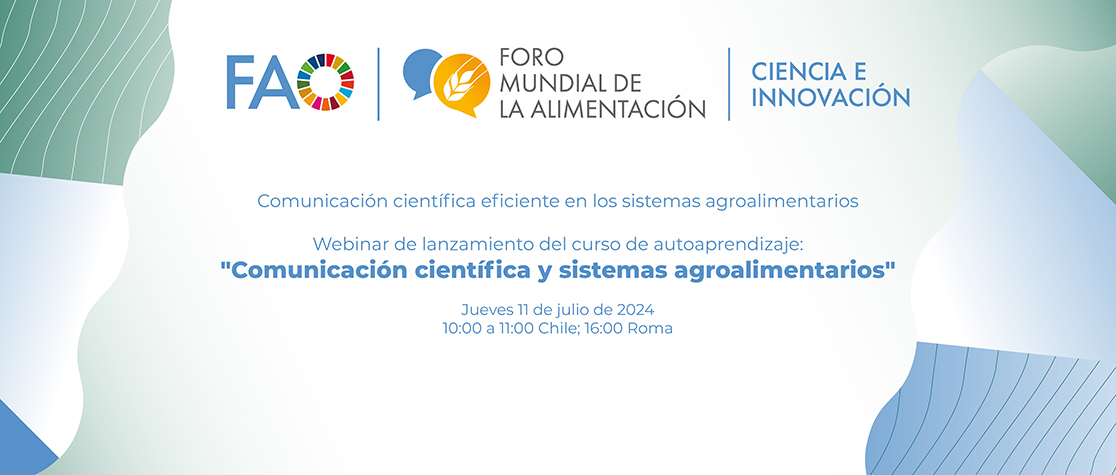 FAO

FORO MUNDIAL DE LA ALIMENTACIÓN

CIENCIA E INNOVACIÓN

Comunicación científica eficiente en los sistemas agroalimentarios

Webinar de lanzamiento del curso de autoaprendizaje:
"Comunicación científica y sistemas agroalimentarios"

Jueves 11 de julio de 2024
10:00 a 11:00 Chile; 16:00 Roma